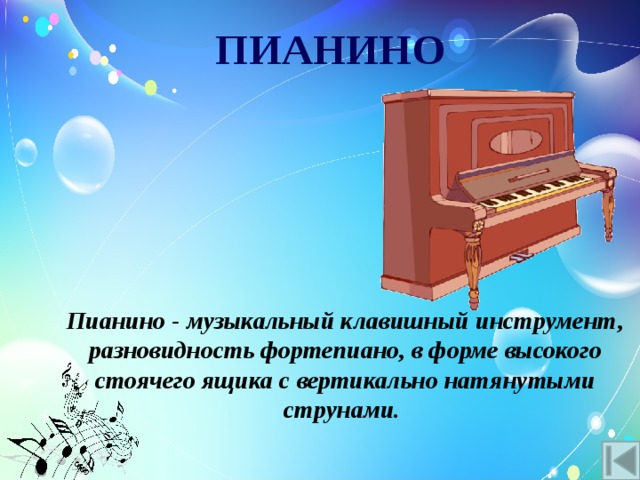 ПИАНИНО

Пианино - музыкальный клавишный инструмент, разновидность фортепиано, в форме высокого стоячего ящика с вертикально натянутыми струнами.